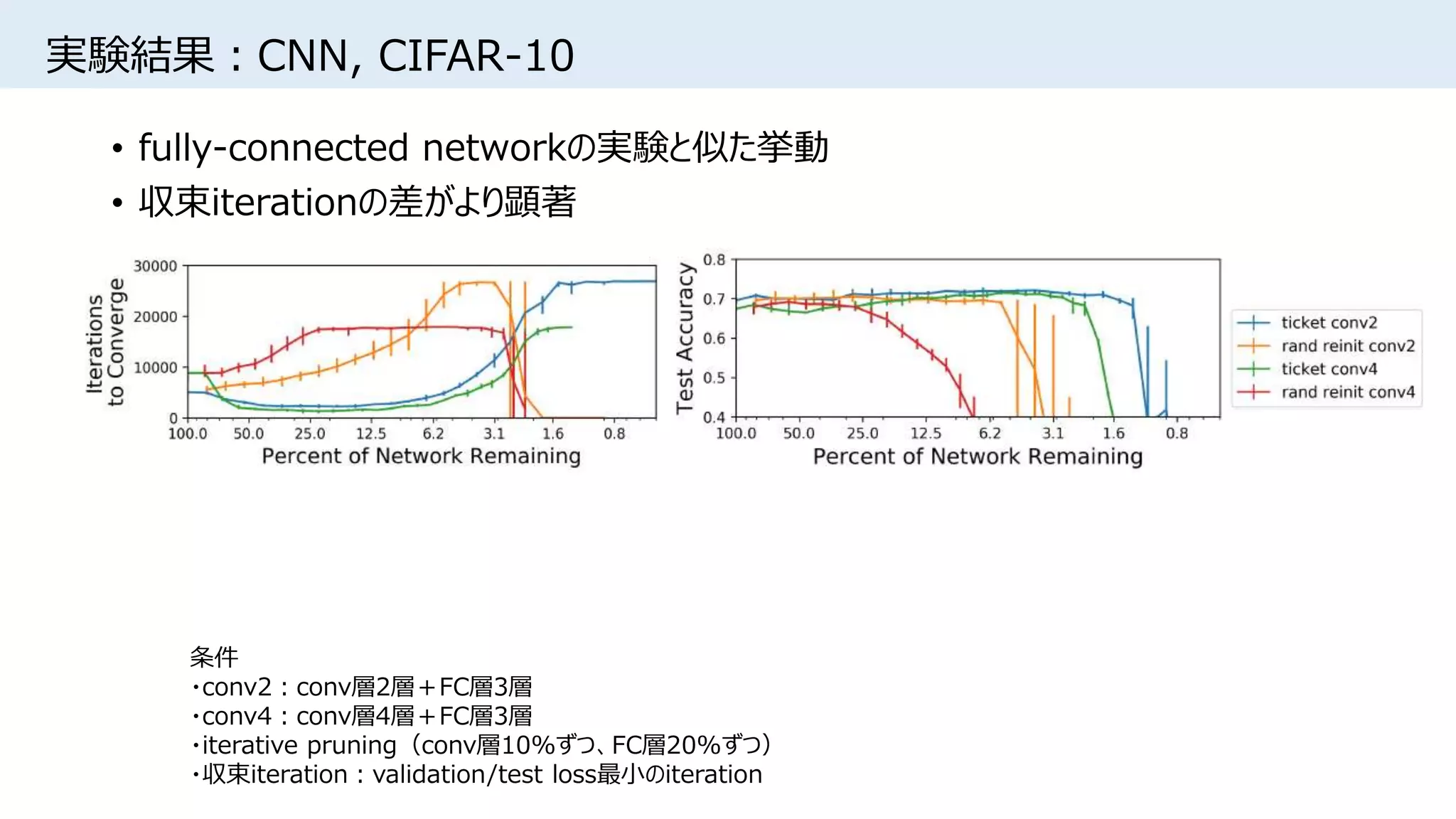 実験結果：CNN, CIFAR-10

• fully-connected networkの実験と似た挙動
• 収束iterationの差がより顕著

Iterations to Converge
30000
20000
10000
0
100.0 50.0 25.0 12.5 6.2 3.1 1.6 0.8
Percent of Network Remaining

Test Accuracy
0.8
0.7
0.6
0.5
0.4
100.0 50.0 25.0 12.5 6.2 3.1 1.6 0.8
Percent of Network Remaining

ticket conv2
rand reinit conv2
ticket conv4
rand reinit conv4

条件
・conv2：conv層2層＋FC層3層
・conv4：conv層4層＋FC層3層
・iterative pruning（conv層10%ずつ、FC層20%ずつ）
・収束iteration：validation/test loss最小のiteration